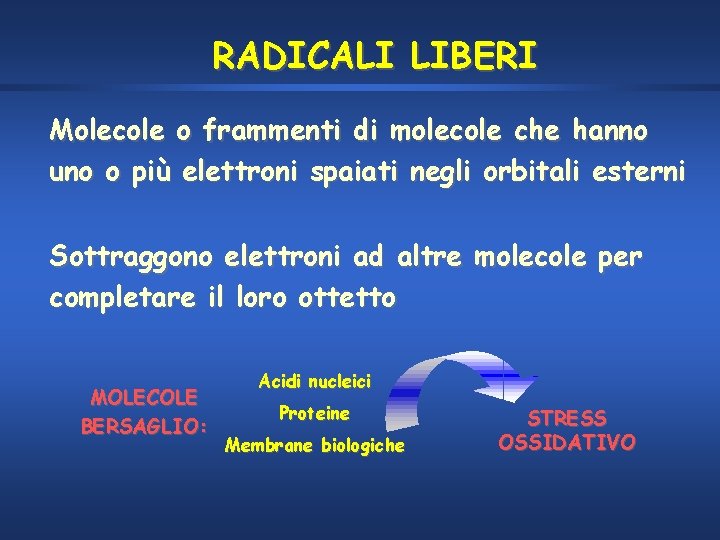 RADICALI LIBERI

Molecole o frammenti di molecole che hanno uno o più elettroni spaiati negli orbitali esterni

Sottraggono elettroni ad altre molecole per completare il loro ottetto

MOLECOLE
BERSAGLIO:

Acidi nucleici
Proteine
Membrane biologiche

STRESS
OSSIDATIVO